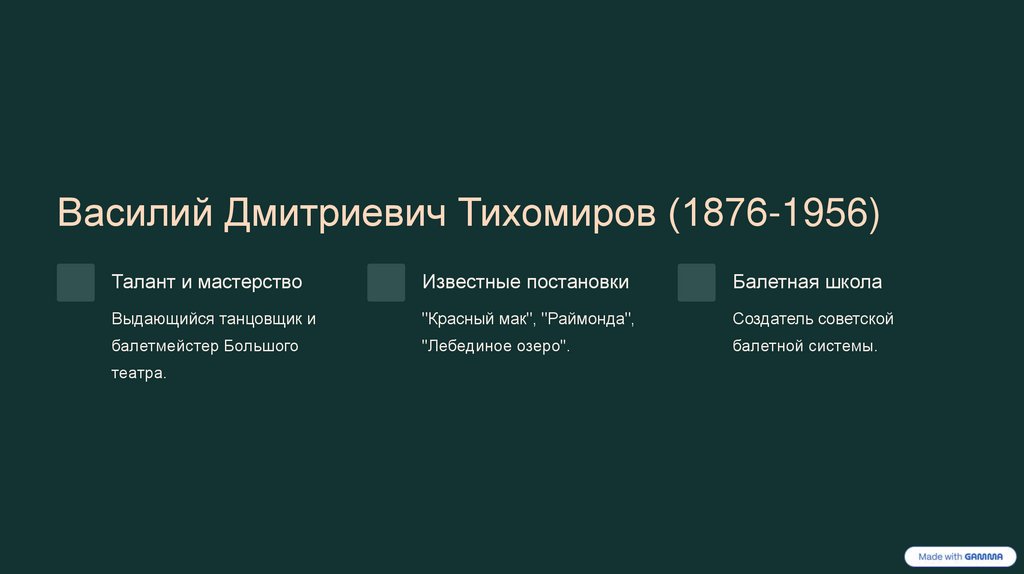 Василий Дмитриевич Тихомиров (1876-1956)

Талант и мастерство

Выдающийся танцовщик и балетмейстер Большого театра.

Известные постановки

"Красный мак", "Раймонда", "Лебединое озеро".

Балетная школа

Создатель советской балетной системы.

Made with GAMMA